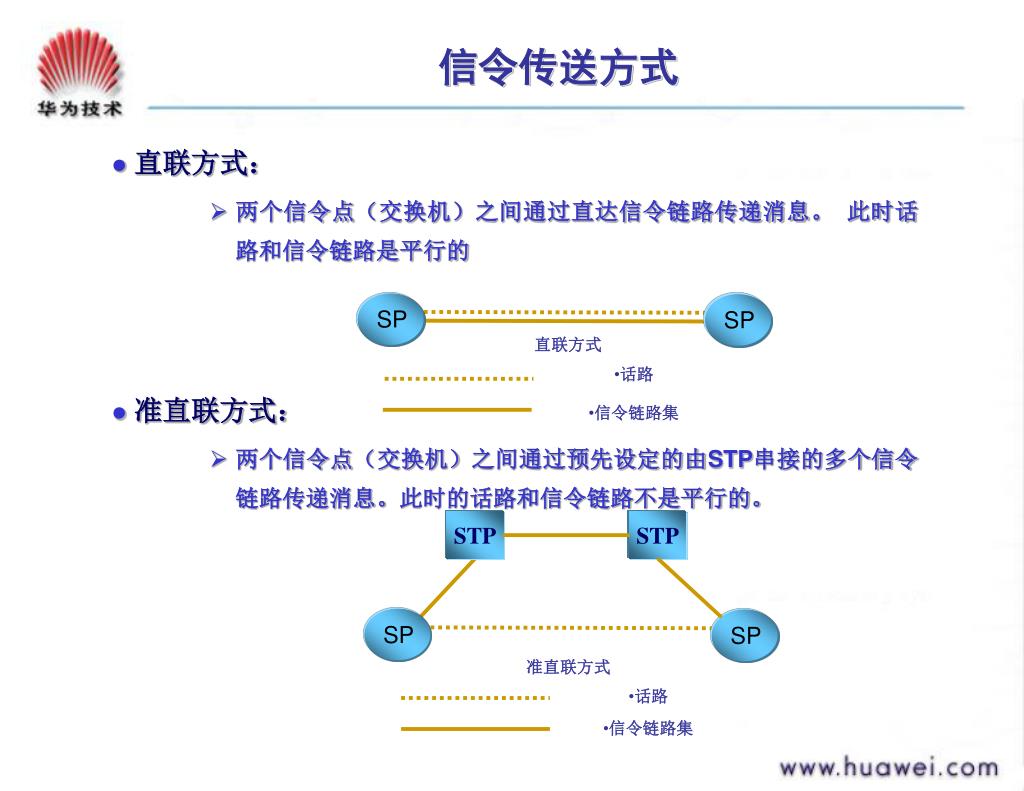 华为技术

信令传送方式

● 直联方式：

➢ 两个信令点（交换机）之间通过直达信令链路传递消息。 此时话路和信令链路是平行的

SP SP

直联方式

•话路

•信令链路集

● 准直联方式：

➢ 两个信令点（交换机）之间通过预先设定的由STP串接的多个信令链路传递消息。此时的话路和信令链路不是平行的。

STP STP

SP SP

准直联方式

•话路

•信令链路集

www.huawei.com